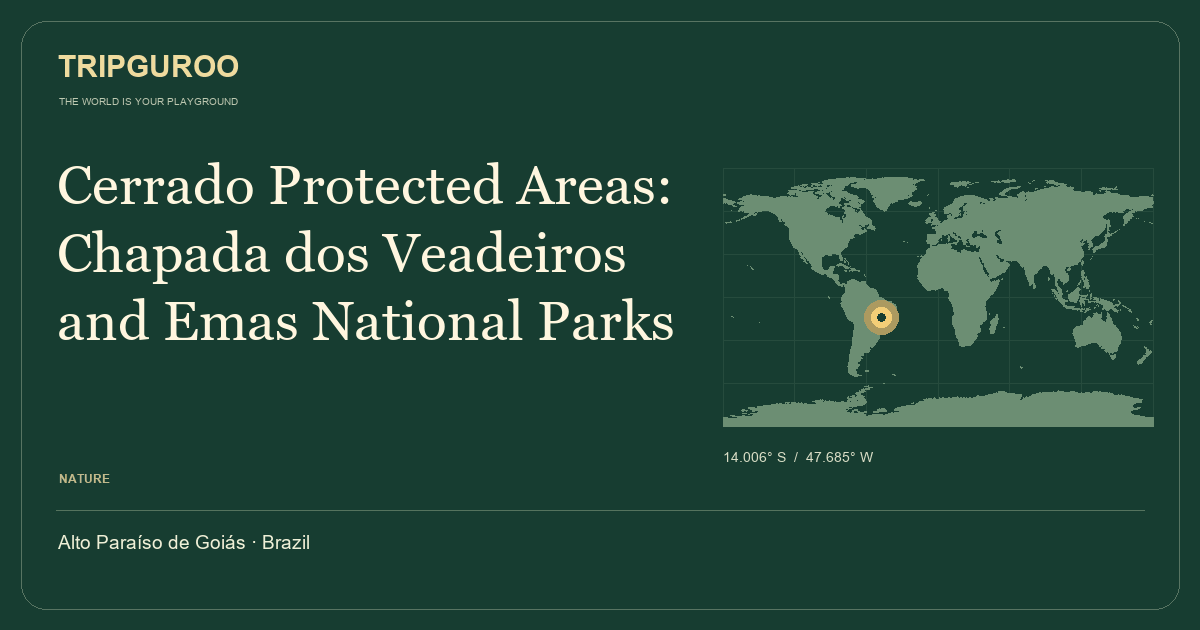 TRIPGUROO

THE WORLD IS YOUR PLAYGROUND

Cerrado Protected Areas: Chapada dos Veadeiros and Emas National Parks

14.006° S / 47.685° W

NATURE

Alto Paraíso de Goiás · Brazil